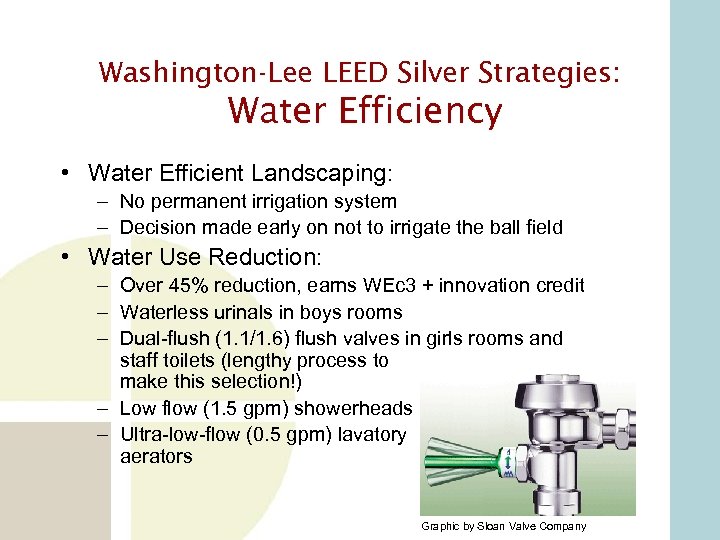 Washington-Lee LEED Silver Strategies:
Water Efficiency

• Water Efficient Landscaping:
– No permanent irrigation system
– Decision made early on not to irrigate the ball field
• Water Use Reduction:
– Over 45% reduction, earns WEc3 + innovation credit
– Waterless urinals in boys rooms
– Dual-flush (1.1/1.6) flush valves in girls rooms and staff toilets (lengthy process to make this selection!)
– Low flow (1.5 gpm) showerheads
– Ultra-low-flow (0.5 gpm) lavatory aerators

Graphic by Sloan Valve Company